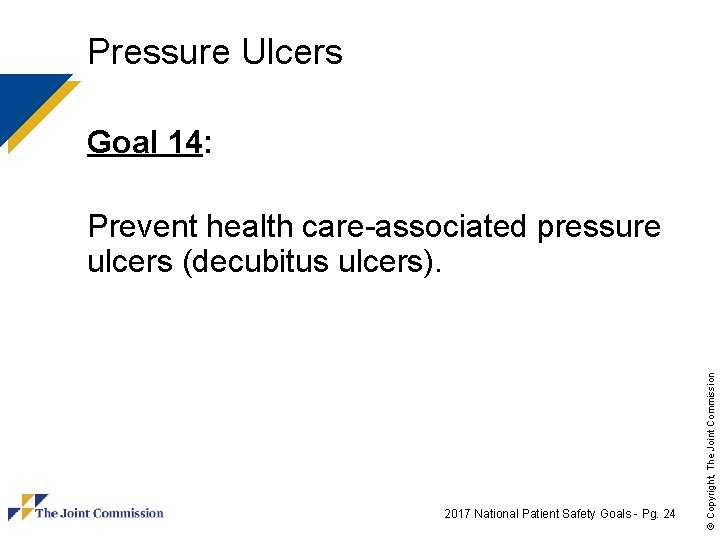 Pressure Ulcers

Goal 14:

Prevent health care-associated pressure ulcers (decubitus ulcers).

The Joint Commission

2017 National Patient Safety Goals - Pg. 24

© Copyright, The Joint Commission